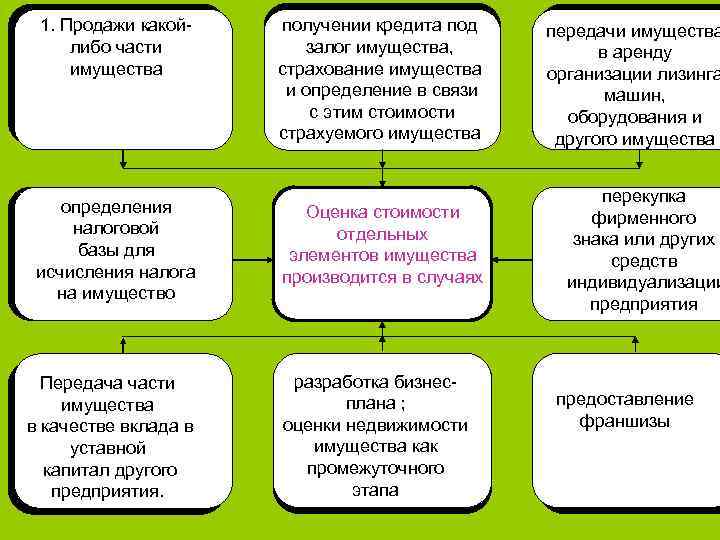 1. Продажи какой-либо части имущества

получении кредита под залог имущества, страхование имущества и определение в связи с этим стоимости страхуемого имущества

передачи имущества в аренду организации лизинга машин, оборудования и другого имущества

определения налоговой базы для исчисления налога на имущество

Оценка стоимости отдельных элементов имущества производится в случаях

перекупка фирменного знака или других средств индивидуализации предприятия

Передача части имущества в качестве вклада в уставной капитал другого предприятия.

разработка бизнес-плана ; оценки недвижимости имущества как промежуточного этапа

предоставление франшизы